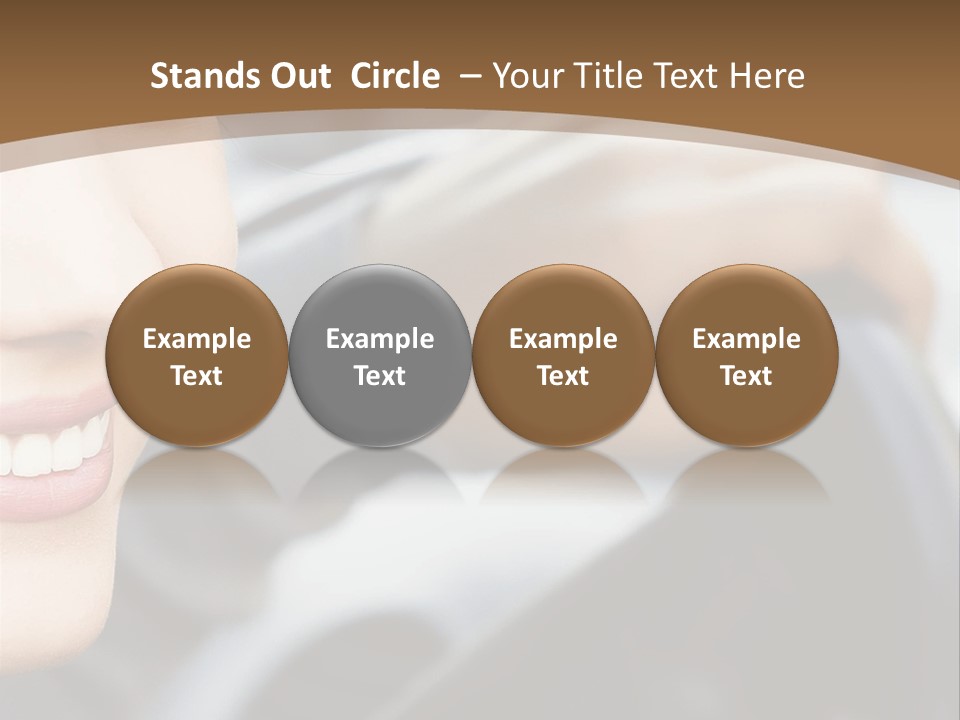 Stands Out Circle – Your Title Text Here

Example Text

Example Text

Example Text

Example Text